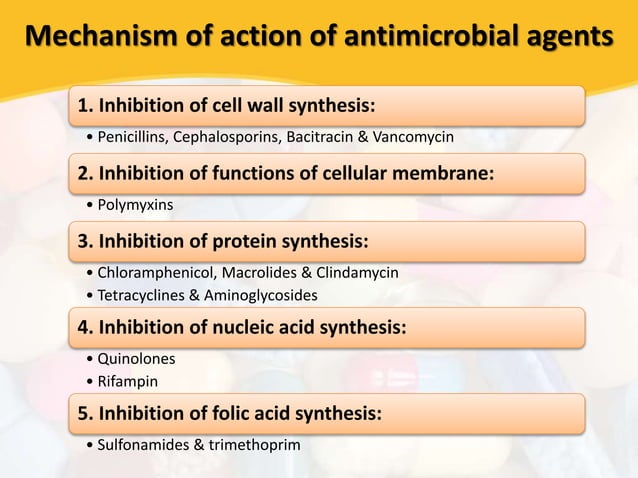 Mechanism of action of antimicrobial agents

1. Inhibition of cell wall synthesis:

• Penicillins, Cephalosporins, Bacitracin & Vancomycin

2. Inhibition of functions of cellular membrane:

• Polymyxins

3. Inhibition of protein synthesis:

• Chloramphenicol, Macrolides & Clindamycin
• Tetracyclines & Aminoglycosides

4. Inhibition of nucleic acid synthesis:

• Quinolones
• Rifampin

5. Inhibition of folic acid synthesis:

• Sulfonamides & trimethoprim